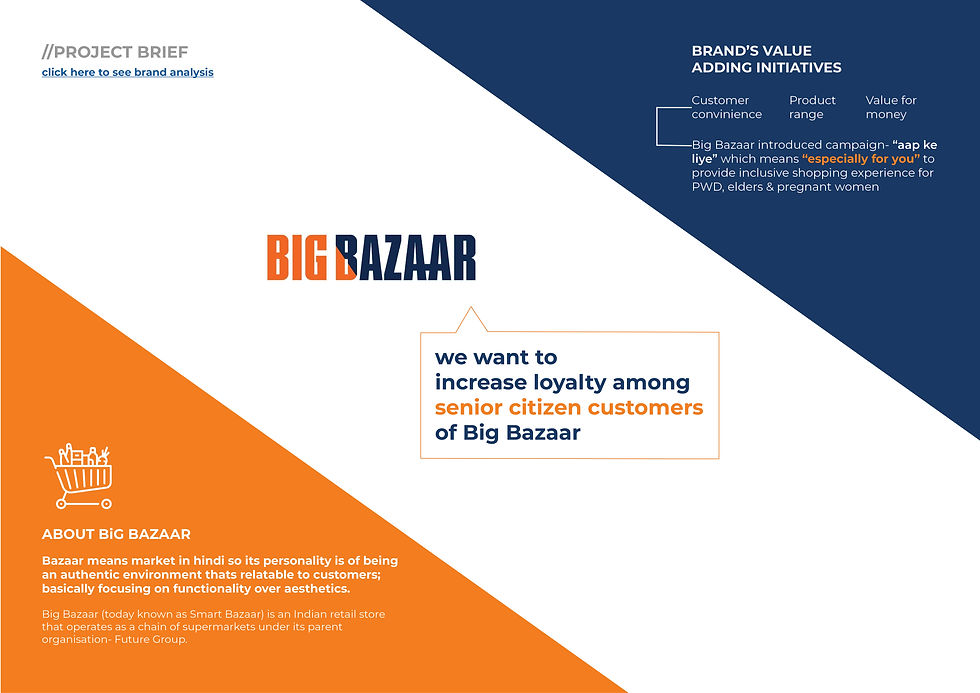 //PROJECT BRIEF
click here to see brand analysis

BRAND'S VALUE ADDING INITIATIVES

Customer convinience
Product range
Value for money

Big Bazaar introduced campaign- "aap ke liye" which means "especially for you" to provide inclusive shopping experience for PWD, elders & pregnant women

BIG BAZAAR

we want to increase loyalty among senior citizen customers of Big Bazaar

ABOUT BiG BAZAAR

Bazaar means market in hindi so its personality is of being an authentic environment thats relatable to customers; basically focusing on functionality over aesthetics.

Big Bazaar (today known as Smart Bazaar) is an Indian retail store that operates as a chain of supermarkets under its parent organisation- Future Group.